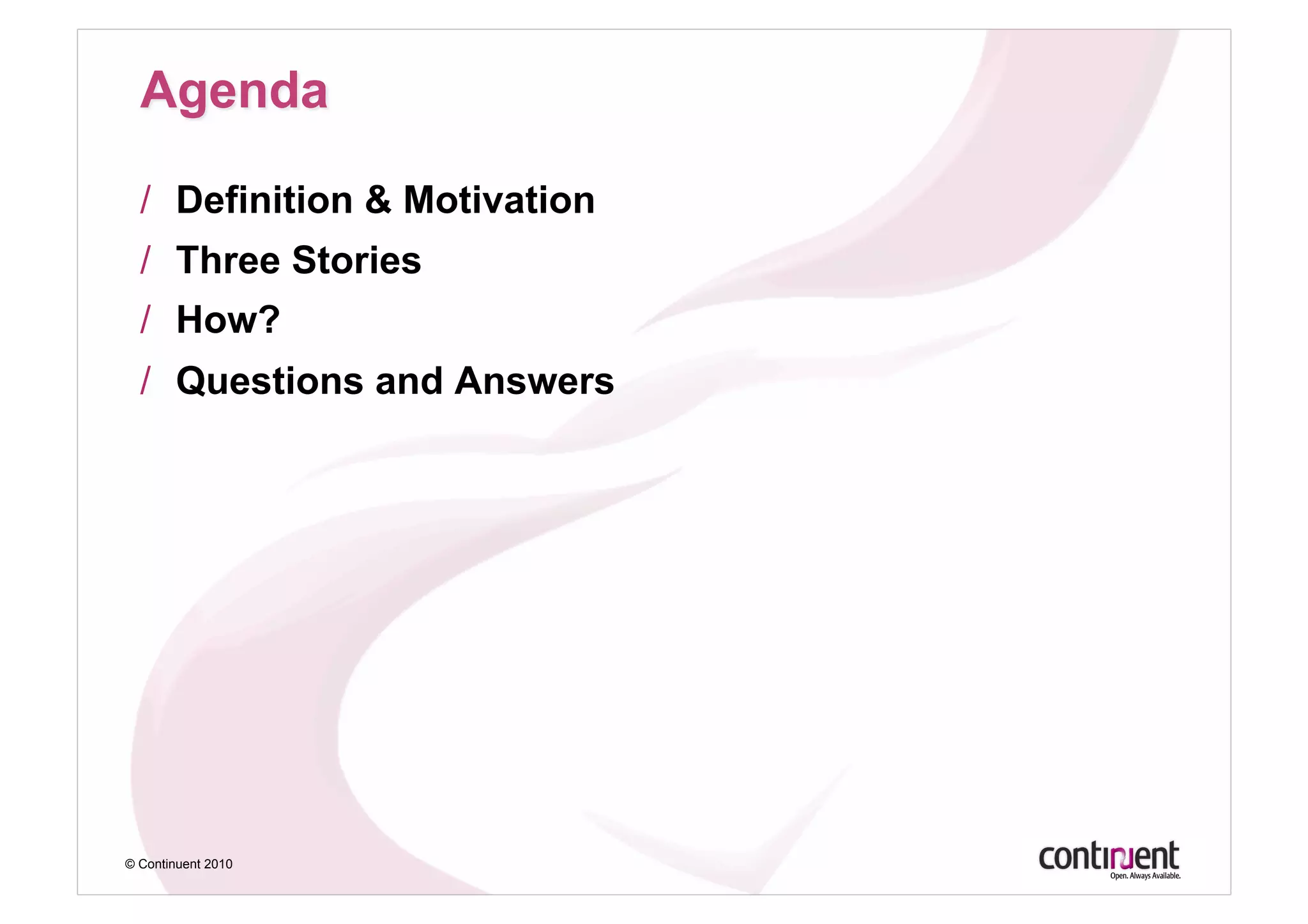 Agenda

/ Definition & Motivation

/ Three Stories

/ How?

/ Questions and Answers

© Continuent 2010

continuent
Open. Always Available.